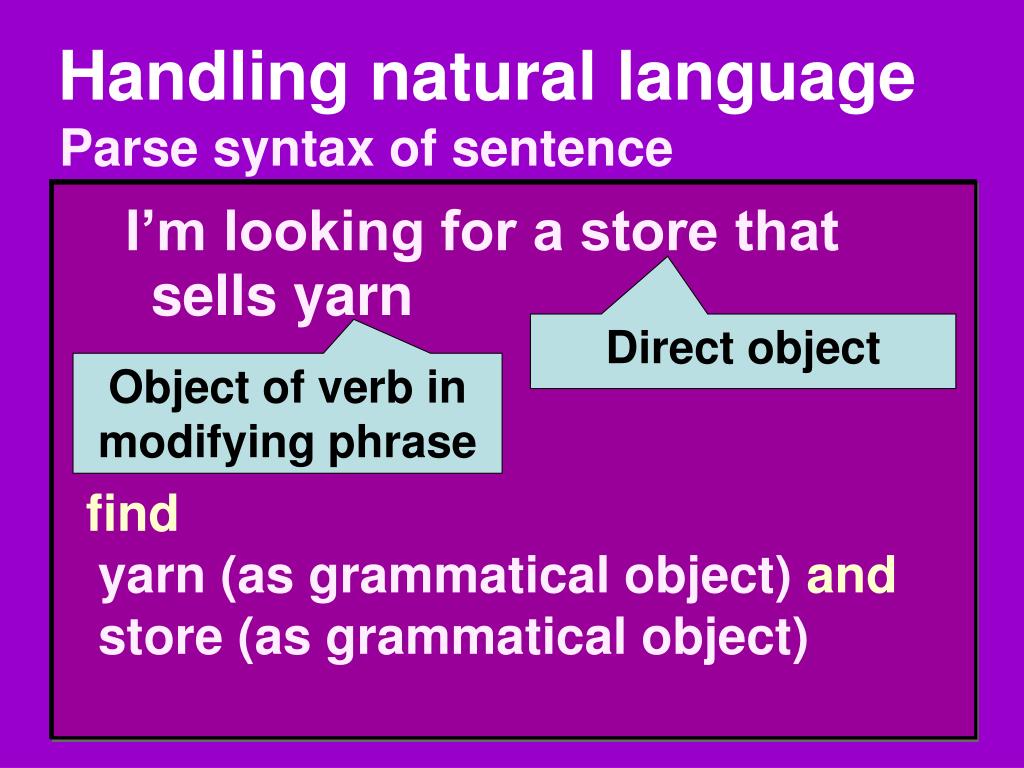 Handling natural language
Parse syntax of sentence

I’m looking for a store that sells yarn

Direct object

Object of verb in modifying phrase

find
yarn (as grammatical object) and
store (as grammatical object)